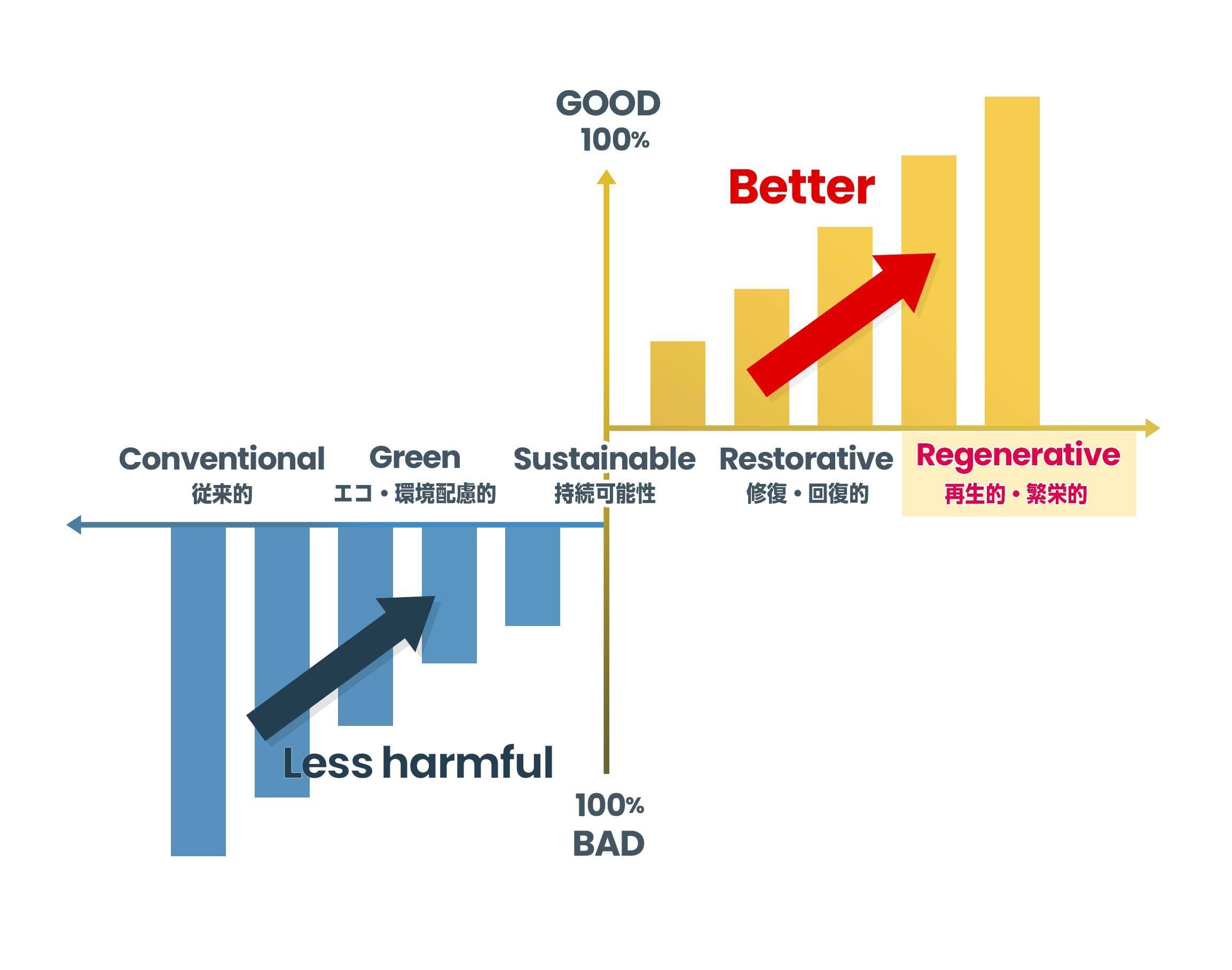 GOOD
100%

Better

Conventional
従来的

Green
エコ・環境配慮的

Sustainable
持続可能性

Restorative
修復・回復的

Regenerative
再生的・繁栄的

Less harmful

100%
BAD